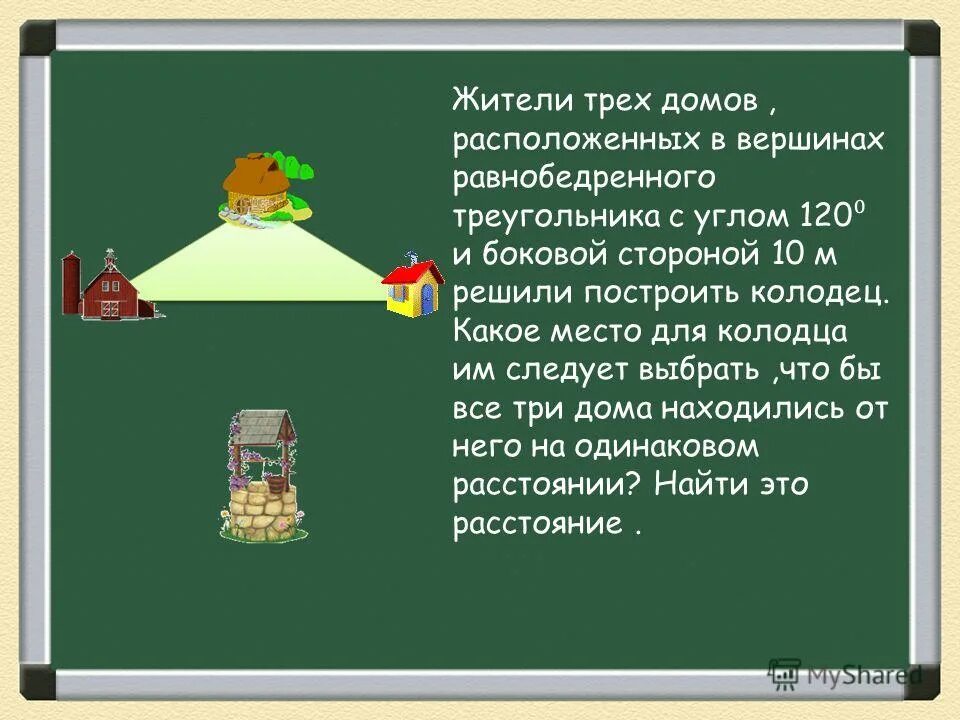 Жители трех домов , расположенных в вершинах равнобедренного треугольника с углом $120^0$ и боковой стороной 10 м решили построить колодец. Какое место для колодца им следует выбрать ,что бы все три дома находились от него на одинаковом расстоянии? Найти это расстояние .

MyShared